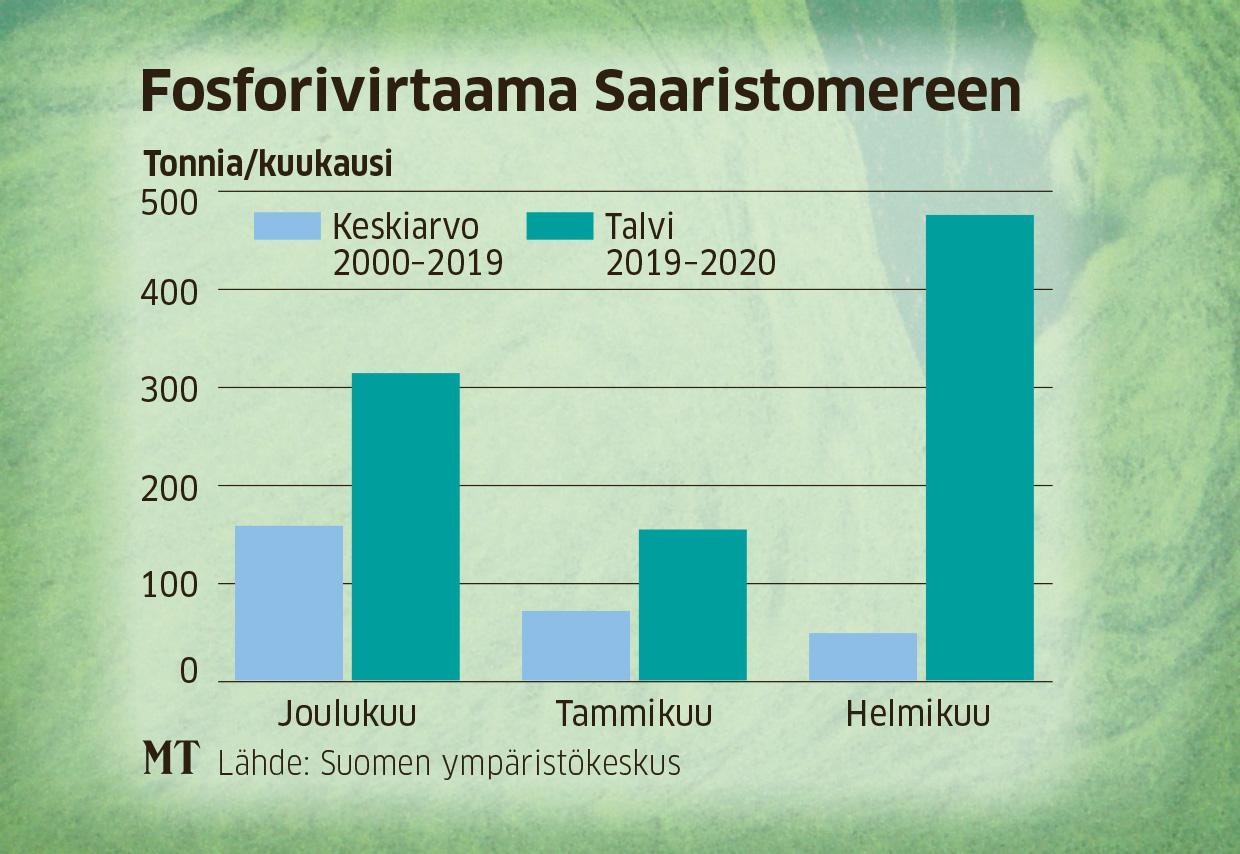 Fosforivirtaama Saaristomereen

Tonnia/kuukausi

500
400
300
200
100
0

Keskiarvo 2000–2019
Talvi 2019–2020

Joulukuu
Tammikuu
Helmikuu

MT Lähde: Suomen ympäristökeskus